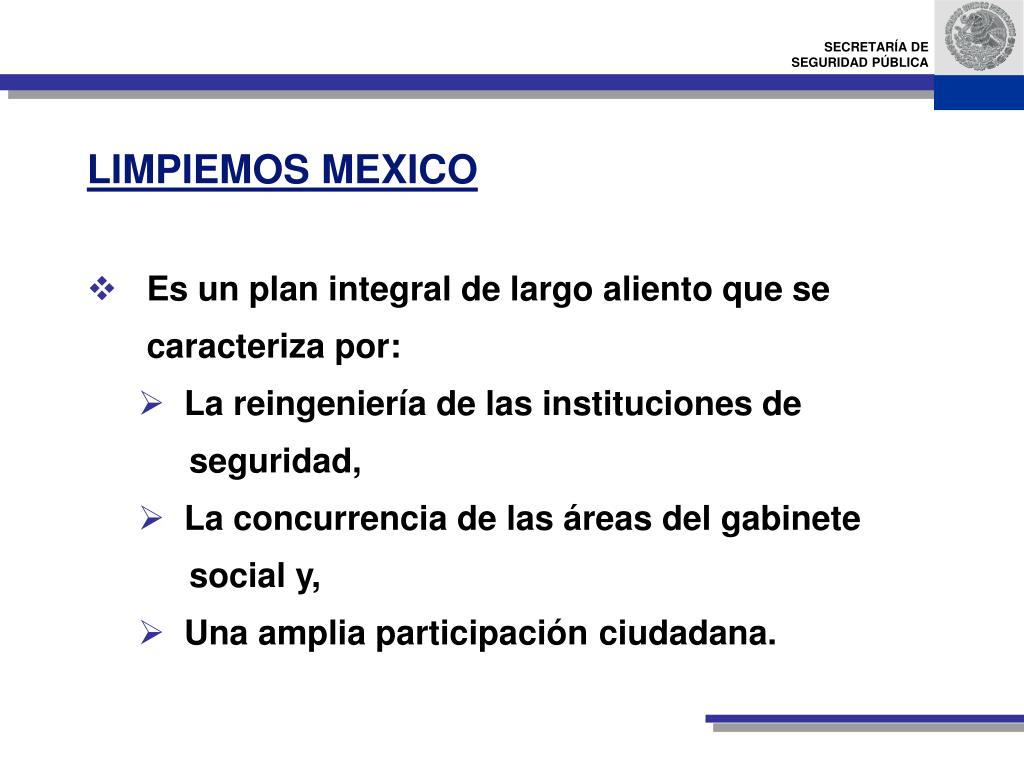 SECRETARÍA DE SEGURIDAD PÚBLICA

LIMPIEMOS MEXICO

❖ Es un plan integral de largo aliento que se caracteriza por:

➢ La reingeniería de las instituciones de seguridad,

➢ La concurrencia de las áreas del gabinete social y,

➢ Una amplia participación ciudadana.